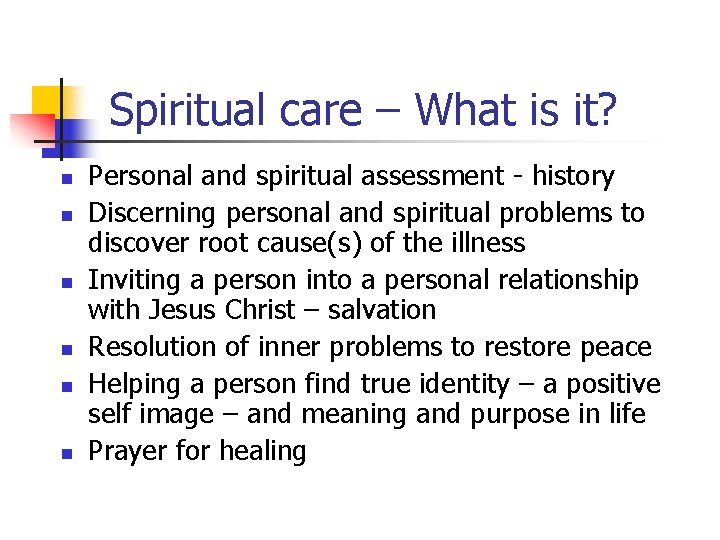 Spiritual care – What is it?

- Personal and spiritual assessment - history
- Discerning personal and spiritual problems to discover root cause(s) of the illness
- Inviting a person into a personal relationship with Jesus Christ – salvation
- Resolution of inner problems to restore peace
- Helping a person find true identity – a positive self image – and meaning and purpose in life
- Prayer for healing